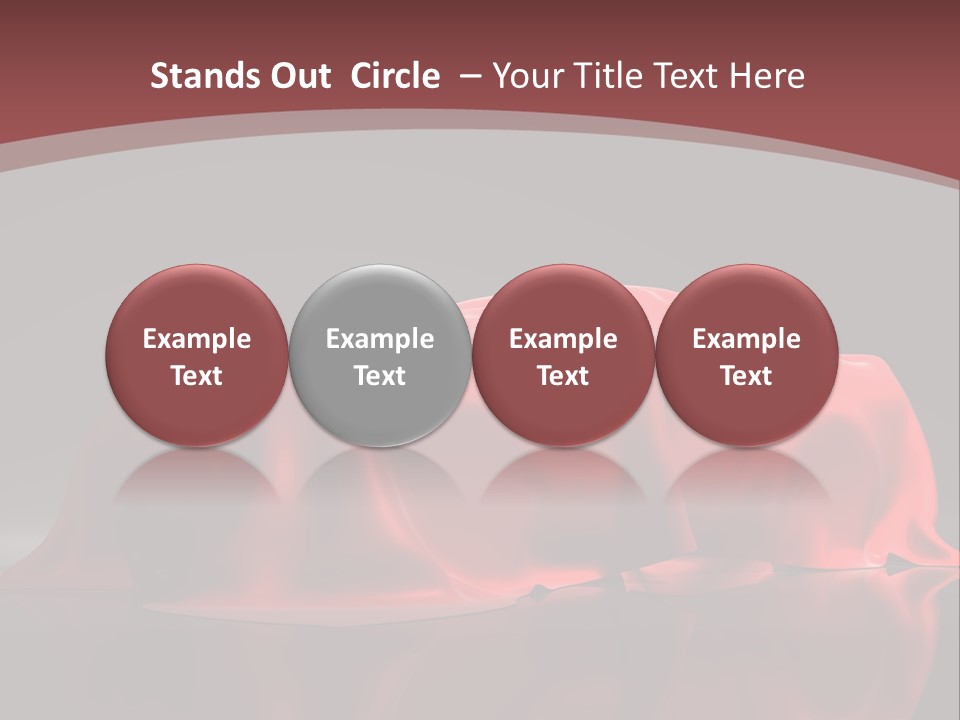 Stands Out Circle – Your Title Text Here

Example Text

Example Text

Example Text

Example Text